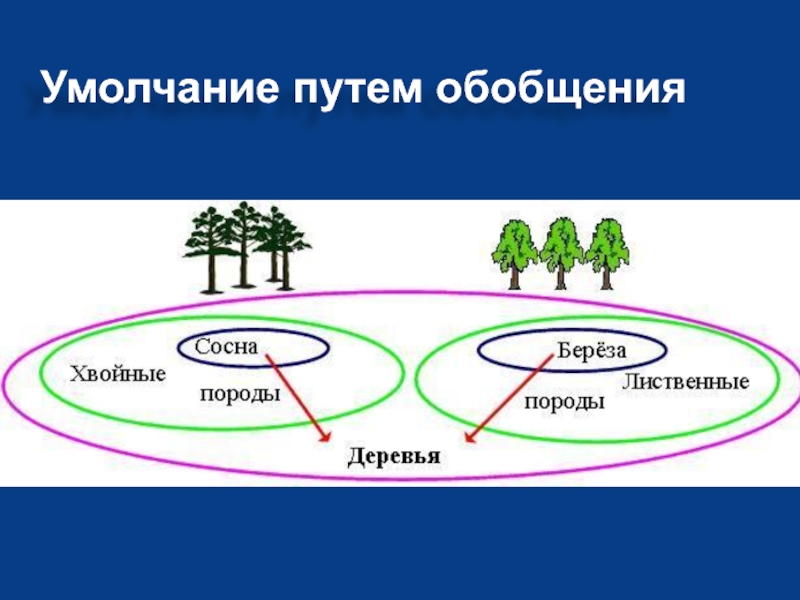 Умолчание путем обобщения

Сосна
Хвойные
породы

Берёза
Лиственные
породы

Деревья